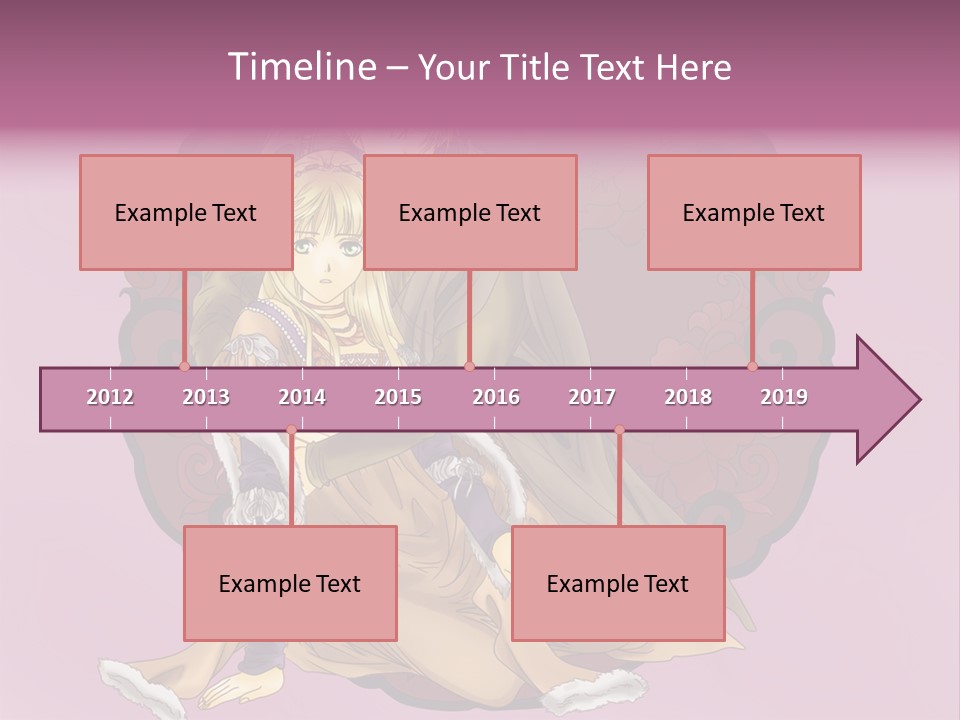 Timeline – Your Title Text Here

Example Text

Example Text

Example Text

2012 2013 2014 2015 2016 2017 2018 2019

Example Text

Example Text